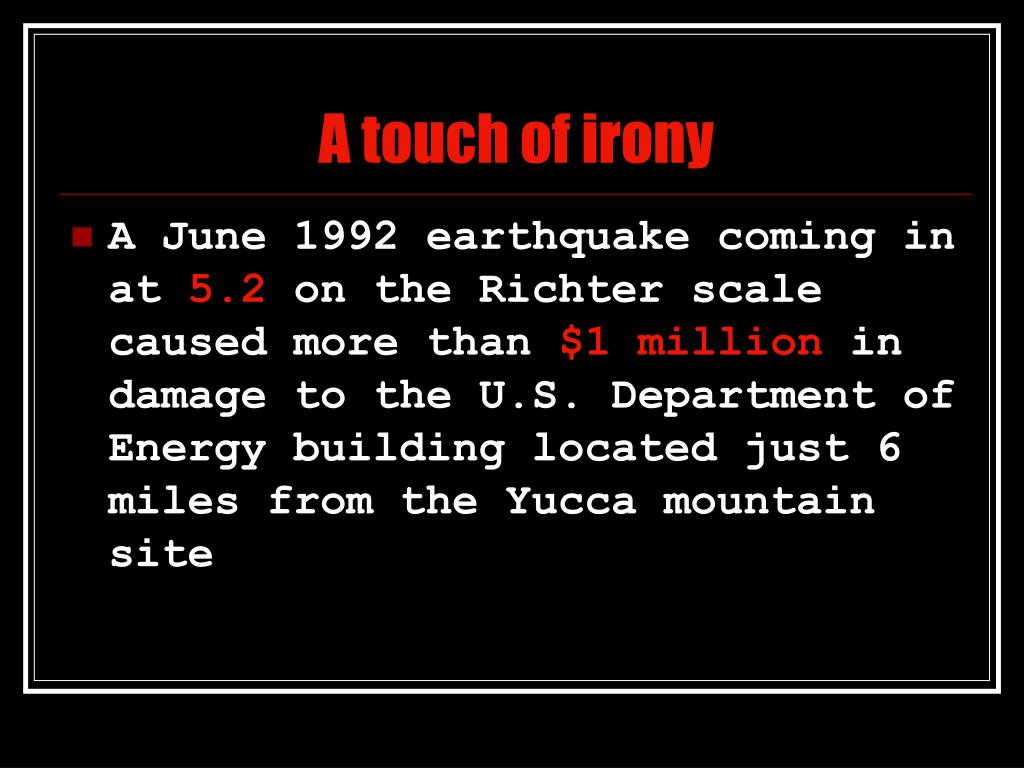 A touch of irony

A June 1992 earthquake coming in at 5.2 on the Richter scale caused more than \$1 million in damage to the U.S. Department of Energy building located just 6 miles from the Yucca mountain site